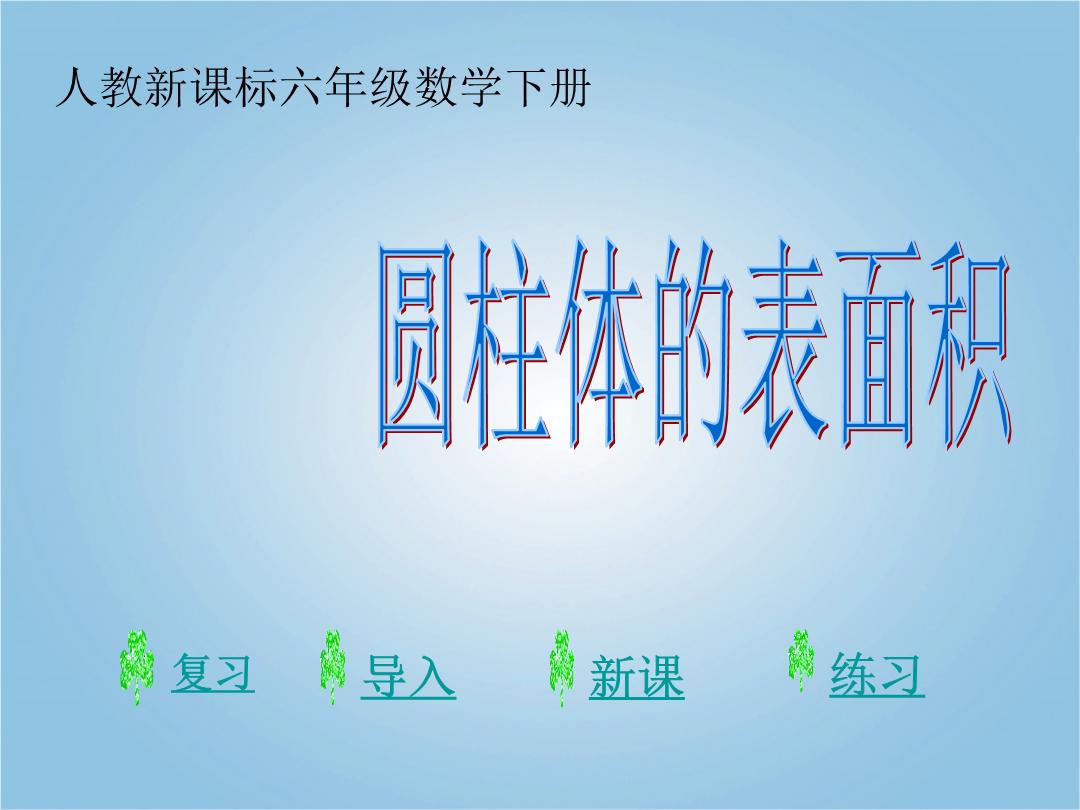 人教新课标六年级数学下册

圆柱体的表面积

复习 导入 新课 练习